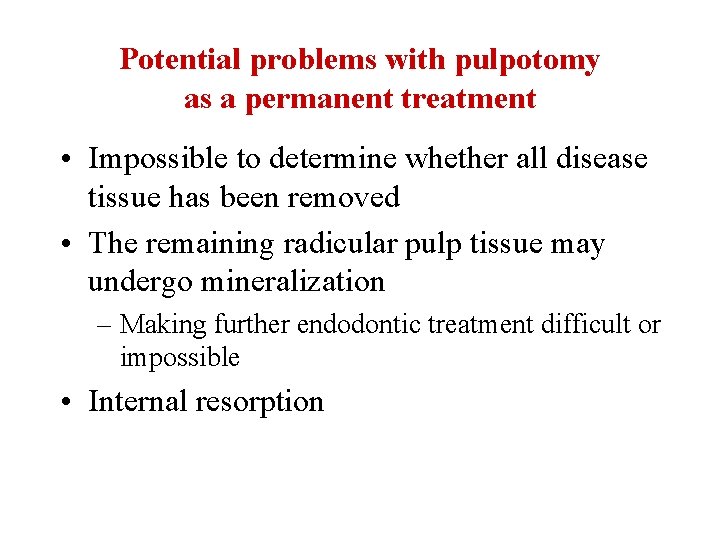 Potential problems with pulpotomy as a permanent treatment

• Impossible to determine whether all disease tissue has been removed

• The remaining radicular pulp tissue may undergo mineralization

– Making further endodontic treatment difficult or impossible

• Internal resorption